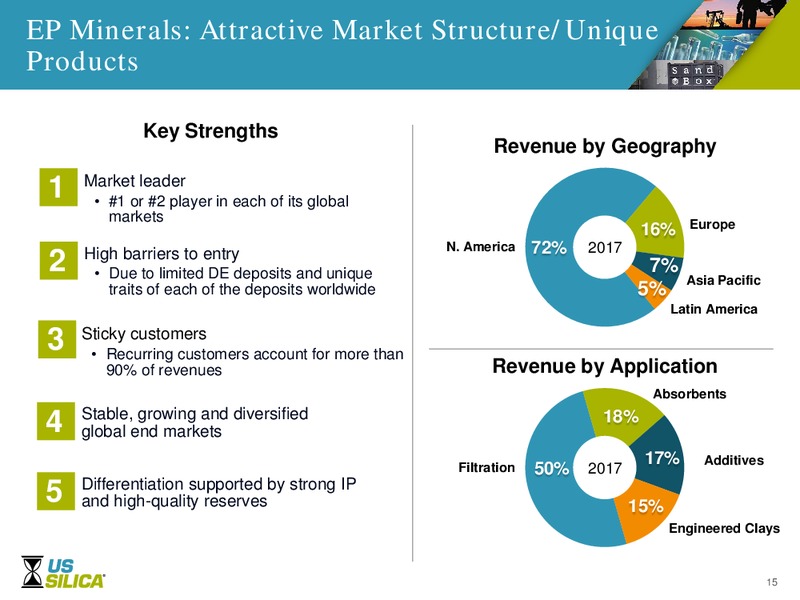 EP Minerals: Attractive Market Structure/ Unique Products

Sand Box

Key Strengths

1 Market leader
• #1 or #2 player in each of its global markets

2 High barriers to entry
• Due to limited DE deposits and unique traits of each of the deposits worldwide

3 Sticky customers
• Recurring customers account for more than 90% of revenues

4 Stable, growing and diversified global end markets

5 Differentiation supported by strong IP and high-quality reserves

Revenue by Geography

N. America 72%
2017
16% Europe
7% Asia Pacific
5% Latin America

Revenue by Application

Filtration 50%
2017
18% Absorbents
17% Additives
15% Engineered Clays

US SILICA

15